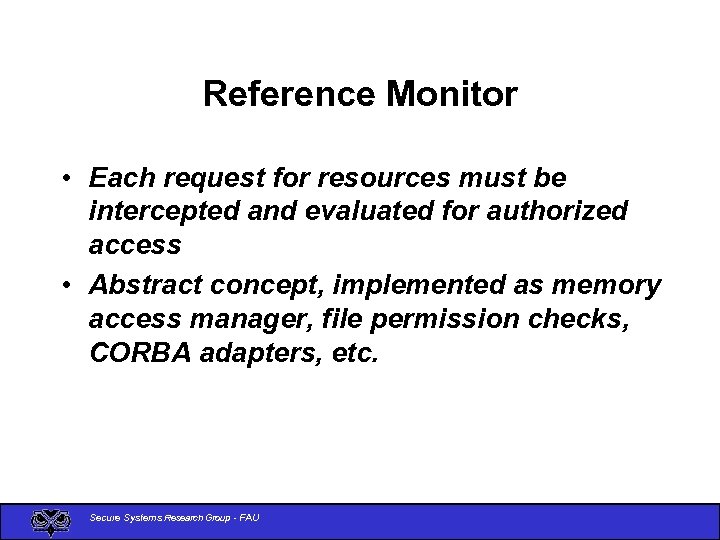 Reference Monitor

• Each request for resources must be intercepted and evaluated for authorized access
• Abstract concept, implemented as memory access manager, file permission checks, CORBA adapters, etc.

Secure Systems Research Group - FAU